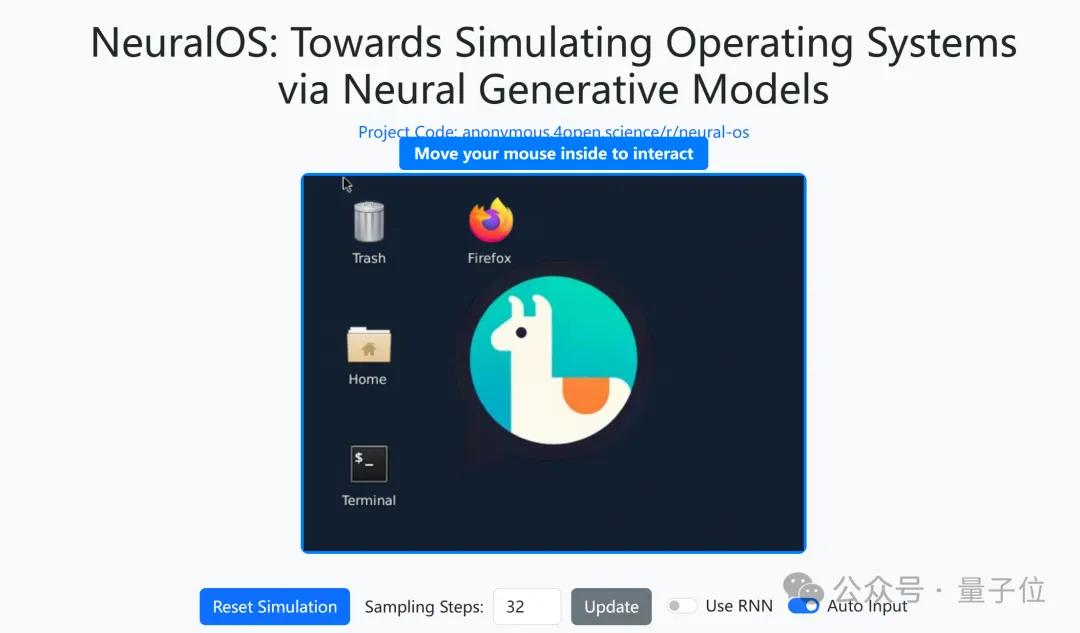 NeuralOS: Towards Simulating Operating Systems via Neural Generative Models

Project Code: anonymous.4open.science/r/neural-os

Move your mouse inside to interact

Trash

Firefox

Home

$_

Terminal

Reset Simulation

Sampling Steps: 32

Update

Use RNN

Auto Input

公众号 · 量子位